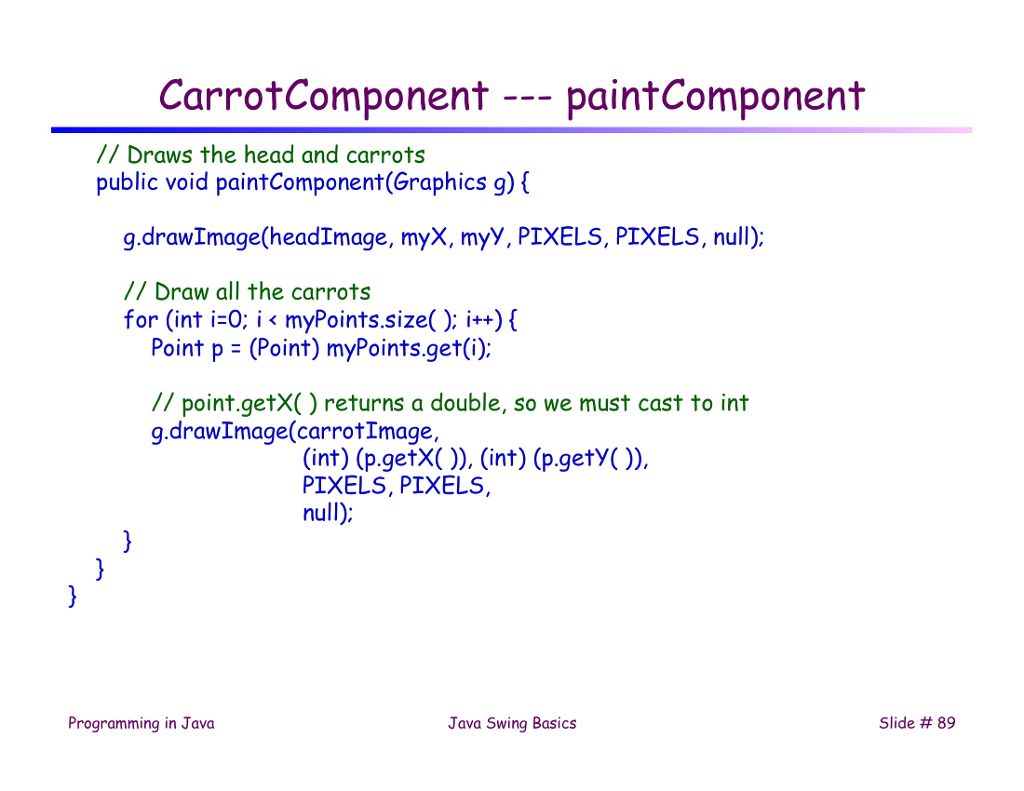 CarrotComponent --- paintComponent

// Draws the head and carrots
public void paintComponent(Graphics g) {

g.drawImage(headImage, myX, myY, PIXELS, PIXELS, null);

// Draw all the carrots
for (int i=0; i < myPoints.size( ); i++) {
Point p = (Point) myPoints.get(i);

// point.getX( ) returns a double, so we must cast to int
g.drawImage(carrotImage,
(int) (p.getX( )), (int) (p.getY( )),
PIXELS, PIXELS,
null);
}
}
}

Programming in Java

Java Swing Basics

Slide # 89